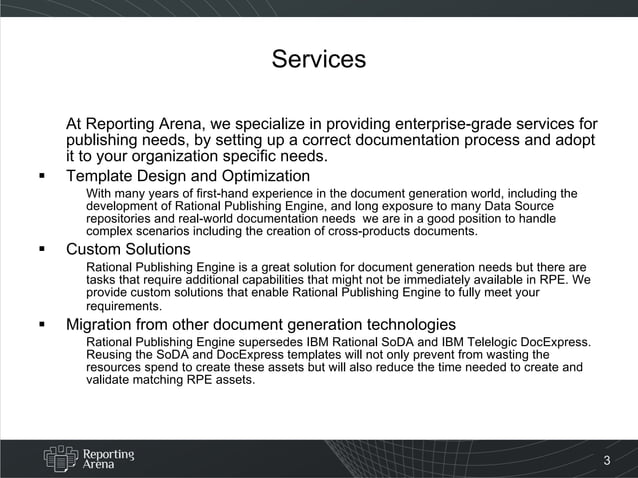 Services

At Reporting Arena, we specialize in providing enterprise-grade services for publishing needs, by setting up a correct documentation process and adopt it to your organization specific needs.

▪ Template Design and Optimization

With many years of first-hand experience in the document generation world, including the development of Rational Publishing Engine, and long exposure to many Data Source repositories and real-world documentation needs  we are in a good position to handle complex scenarios including the creation of cross-products documents.

▪ Custom Solutions

Rational Publishing Engine is a great solution for document generation needs but there are tasks that require additional capabilities that might not be immediately available in RPE. We provide custom solutions that enable Rational Publishing Engine to fully meet your requirements.

▪ Migration from other document generation technologies

Rational Publishing Engine supersedes IBM Rational SoDA and IBM Telelogic DocExpress. Reusing the SoDA and DocExpress templates will not only prevent from wasting the resources spend to create these assets but will also reduce the time needed to create and validate matching RPE assets.

Reporting Arena

3